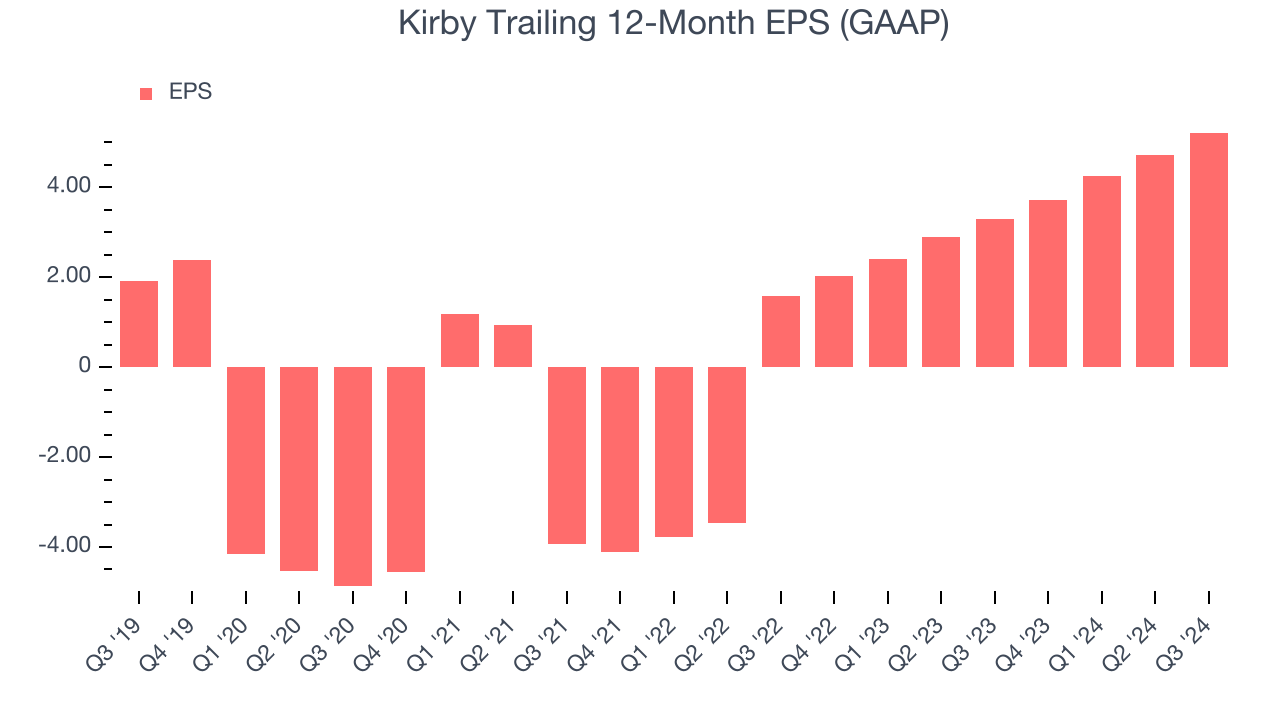 Kirby Trailing 12-Month EPS (GAAP)

EPS

4.00
2.00
0
-2.00
-4.00

Q3 '19
Q4 '19
Q1 '20
Q2 '20
Q3 '20
Q4 '20
Q1 '21
Q2 '21
Q3 '21
Q4 '21
Q1 '22
Q2 '22
Q3 '22
Q4 '22
Q1 '23
Q2 '23
Q3 '23
Q4 '23
Q1 '24
Q2 '24
Q3 '24